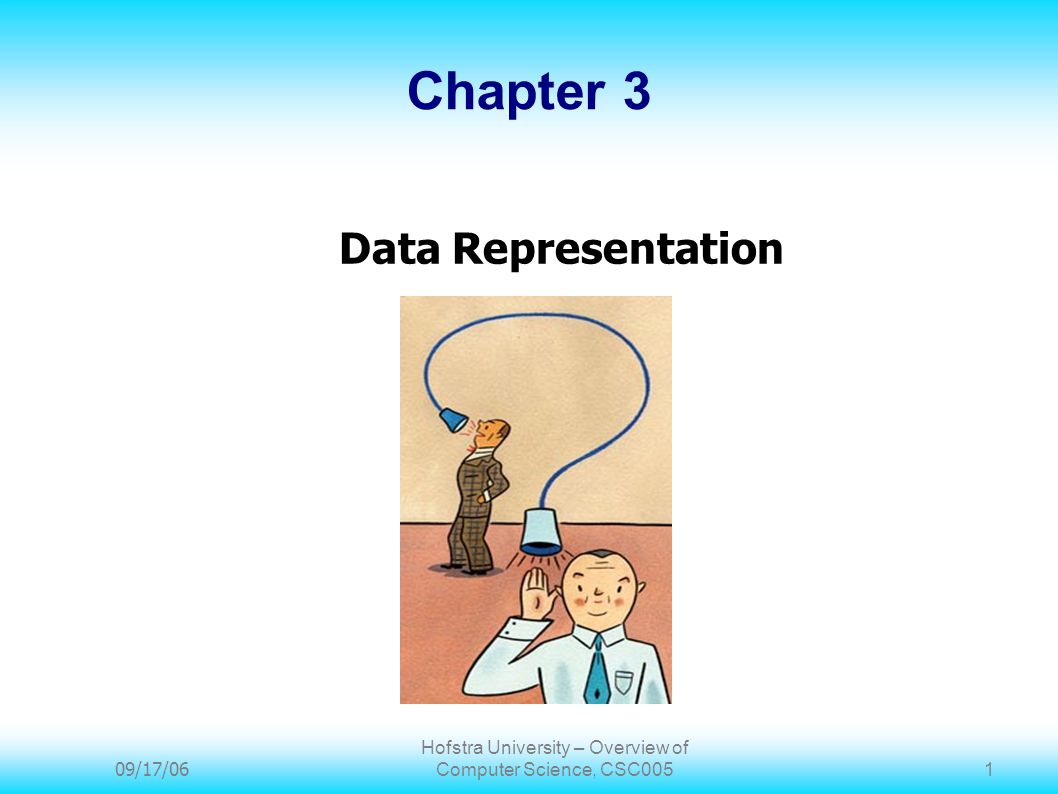 Chapter 3

Data Representation

09/17/06

Hofstra University – Overview of Computer Science, CSC005

1